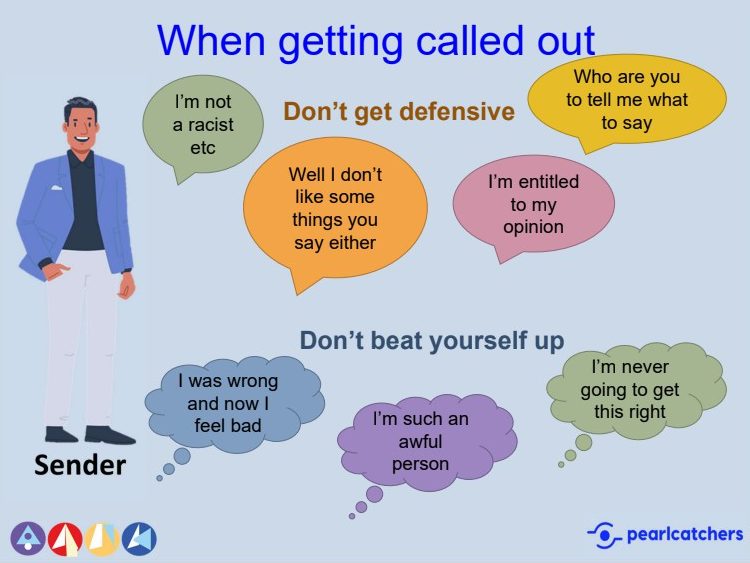 When getting called out

I'm not a racist etc

Don't get defensive

Who are you to tell me what to say

Well I don't like some things you say either

I'm entitled to my opinion

Don't beat yourself up

I was wrong and now I feel bad

I'm such an awful person

I'm never going to get this right

Sender

pearlcatchers